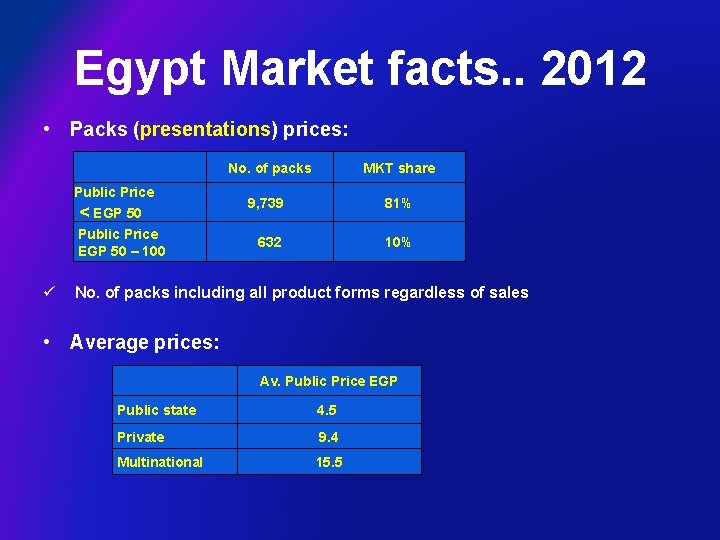 Egypt Market facts.. 2012

• Packs (presentations) prices:

| | No. of packs | MKT share |
|---|---|---|
| Public Price < EGP 50 | 9,739 | 81% |
| Public Price EGP 50 – 100 | 632 | 10% |

✓ No. of packs including all product forms regardless of sales

• Average prices:

| | Av. Public Price EGP |
|---|---|
| Public state | 4.5 |
| Private | 9.4 |
| Multinational | 15.5 |